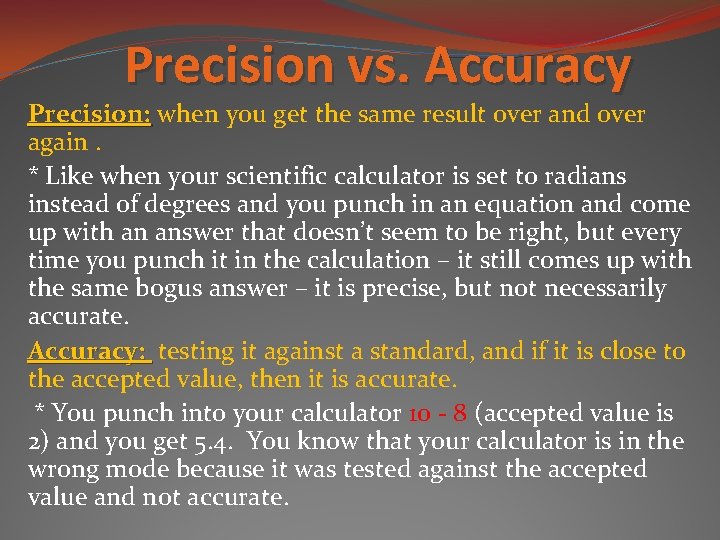 Precision vs. Accuracy

Precision: when you get the same result over and over again .

* Like when your scientific calculator is set to radians instead of degrees and you punch in an equation and come up with an answer that doesn't seem to be right, but every time you punch it in the calculation – it still comes up with the same bogus answer – it is precise, but not necessarily accurate.

Accuracy: testing it against a standard, and if it is close to the accepted value, then it is accurate.

* You punch into your calculator 10 - 8 (accepted value is 2) and you get 5.4. You know that your calculator is in the wrong mode because it was tested against the accepted value and not accurate.